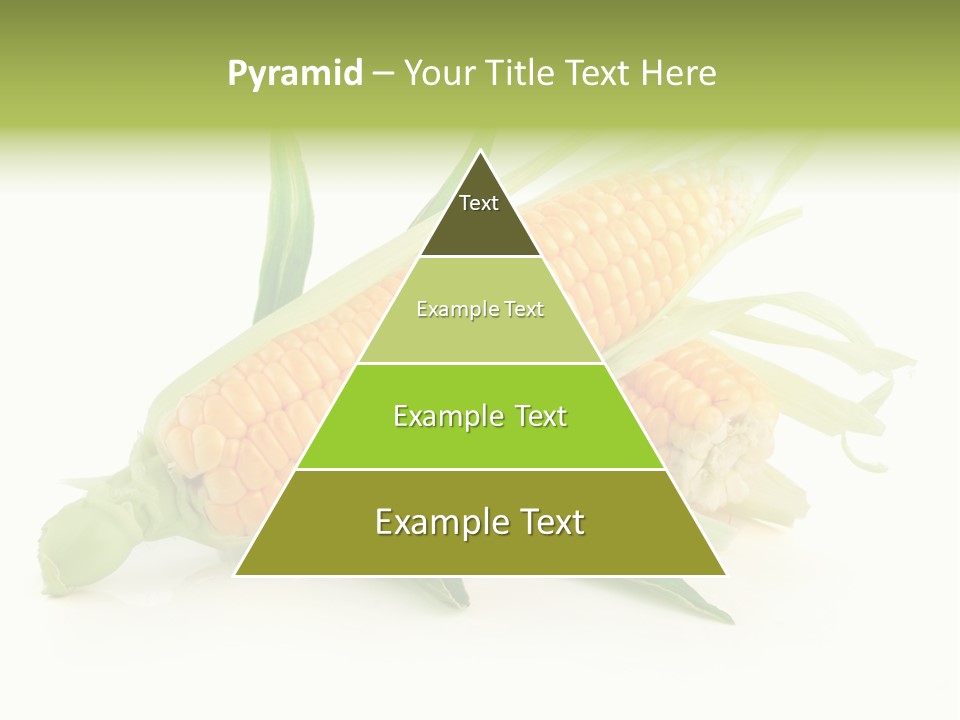 Pyramid – Your Title Text Here

Text

Example Text

Example Text

Example Text